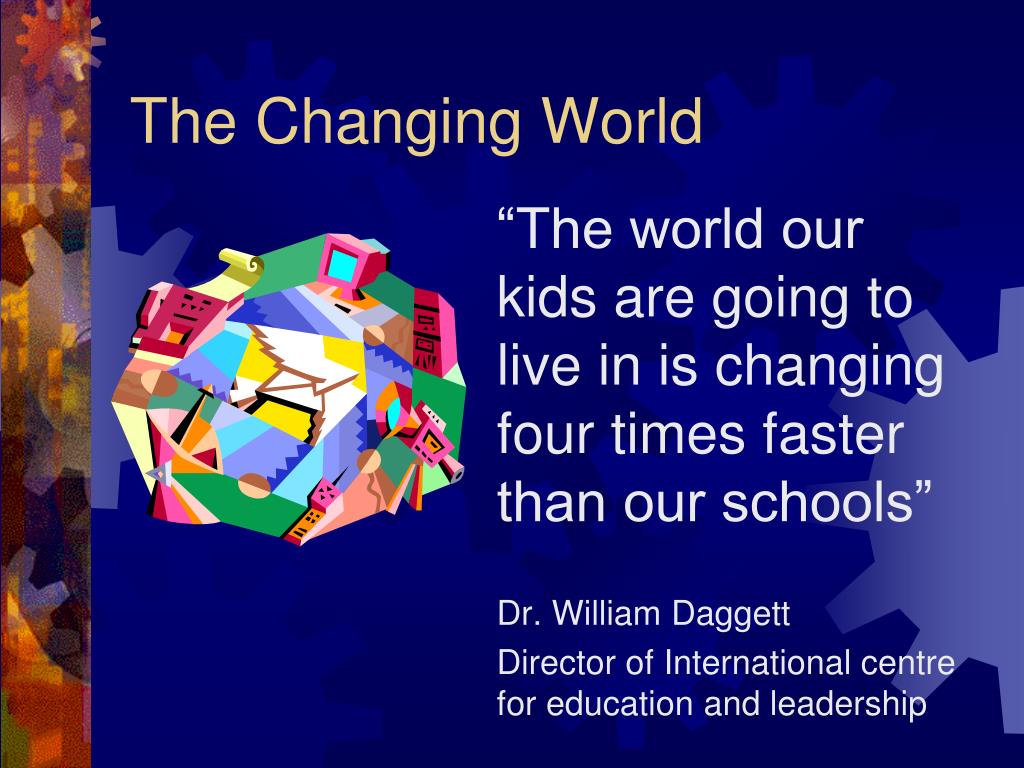 The Changing World

“The world our kids are going to live in is changing four times faster than our schools”

Dr. William Daggett

Director of International centre for education and leadership